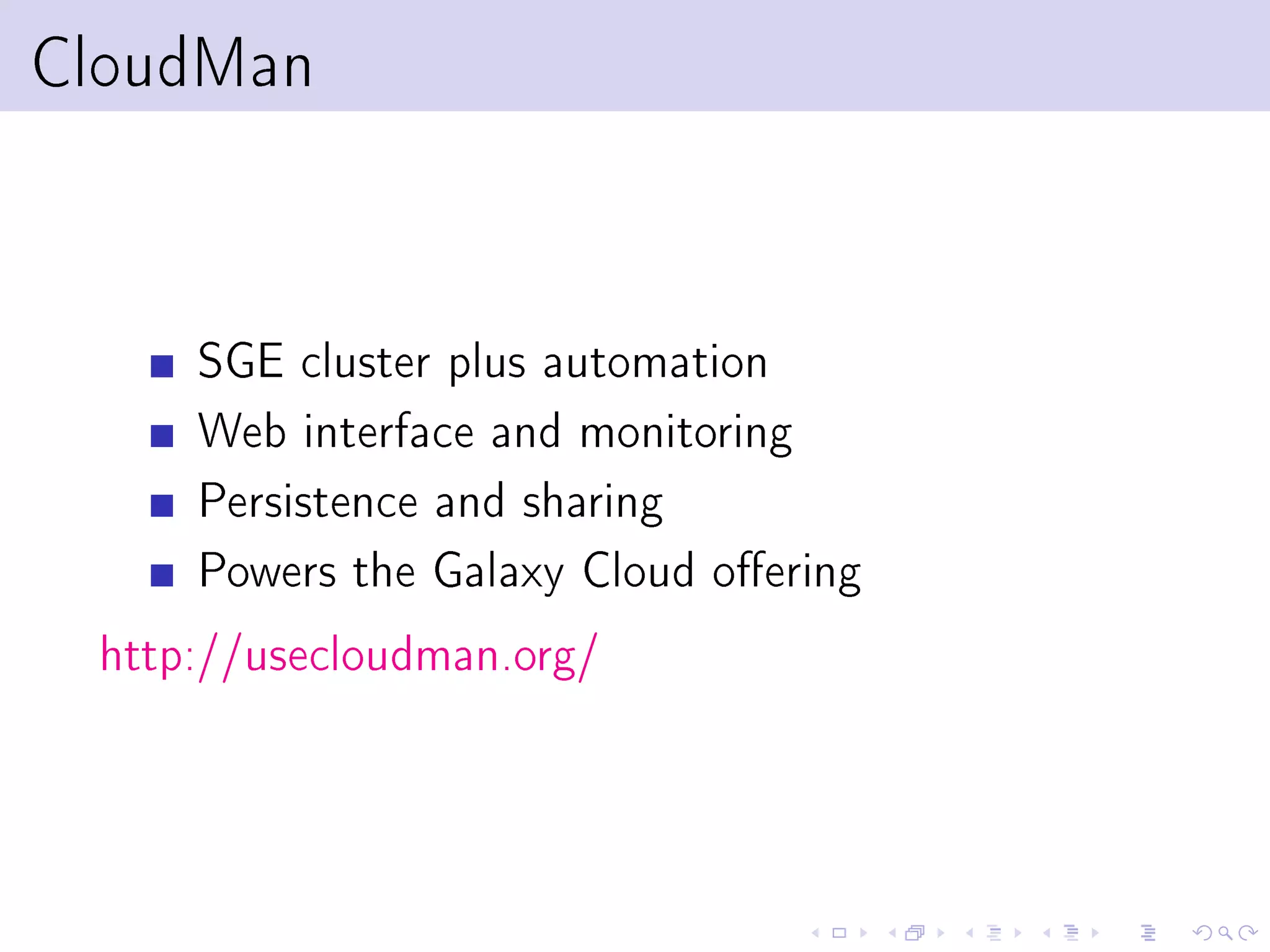 CloudMan

- SGE cluster plus automation
- Web interface and monitoring
- Persistence and sharing
- Powers the Galaxy Cloud offering

http://usecloudman.org/